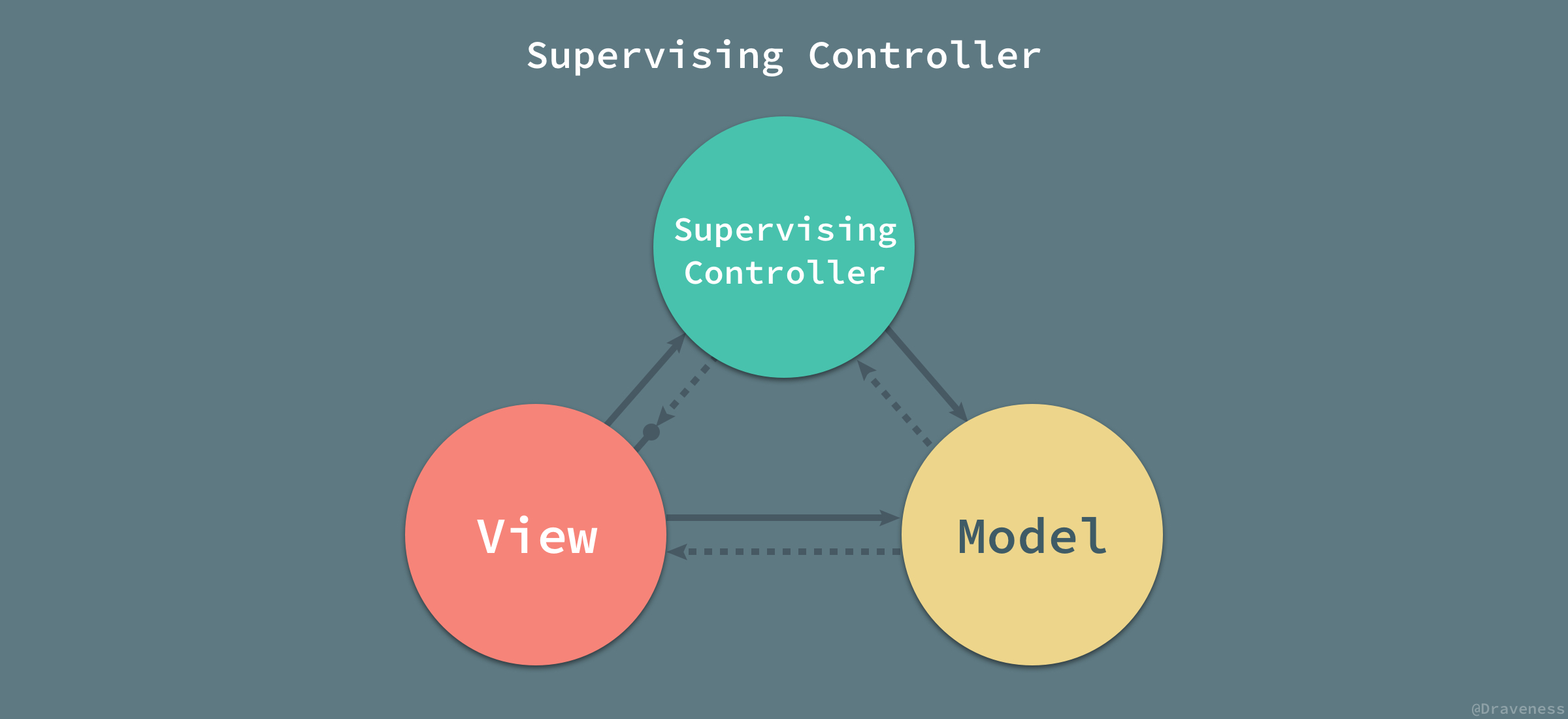 Supervising Controller

Supervising Controller

View

Model

@Draveness